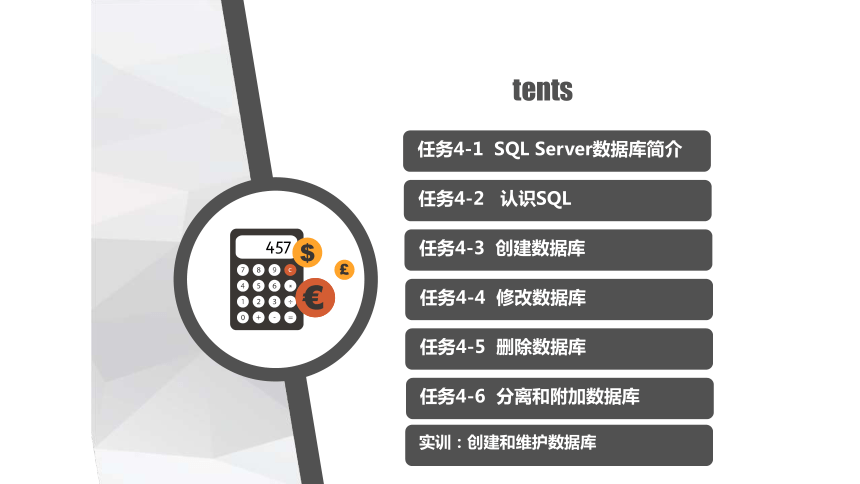 tents

任务4-1 SQL Server数据库简介

任务4-2 认识SQL

任务4-3 创建数据库

任务4-4 修改数据库

任务4-5 删除数据库

任务4-6 分离和附加数据库

实训：创建和维护数据库

457
$
£
€
7 8 9 c
4 5 6 ×
1 2 3 +
0 + - =